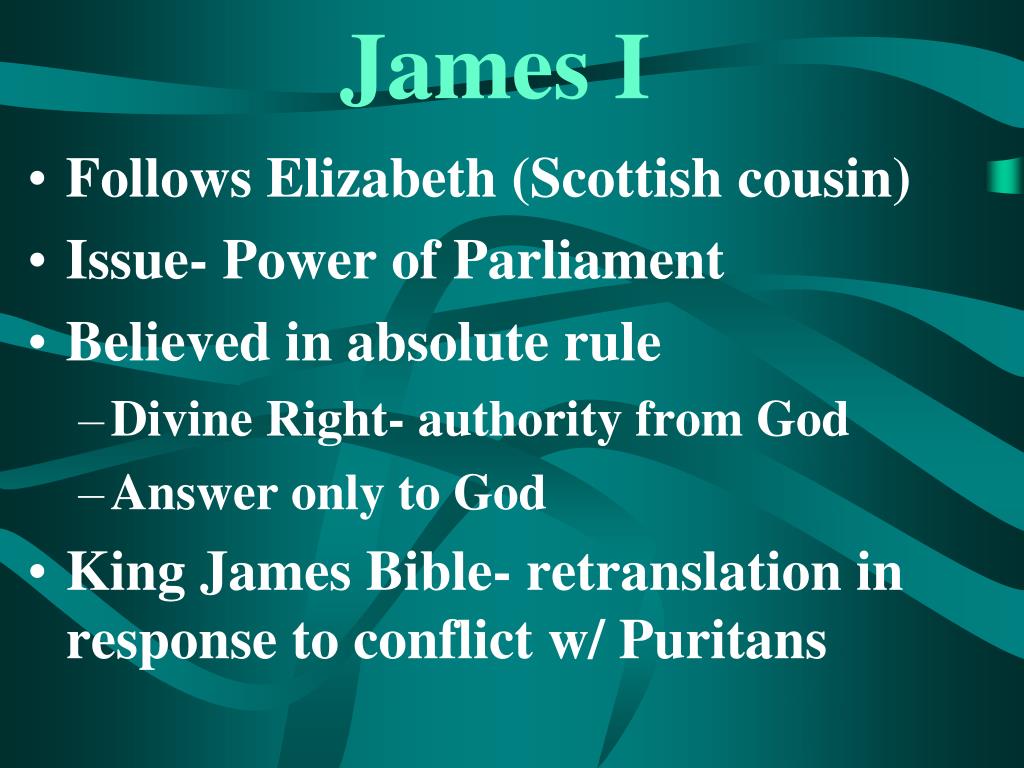 James I

• Follows Elizabeth (Scottish cousin)
• Issue- Power of Parliament
• Believed in absolute rule
– Divine Right- authority from God
– Answer only to God
• King James Bible- retranslation in response to conflict w/ Puritans